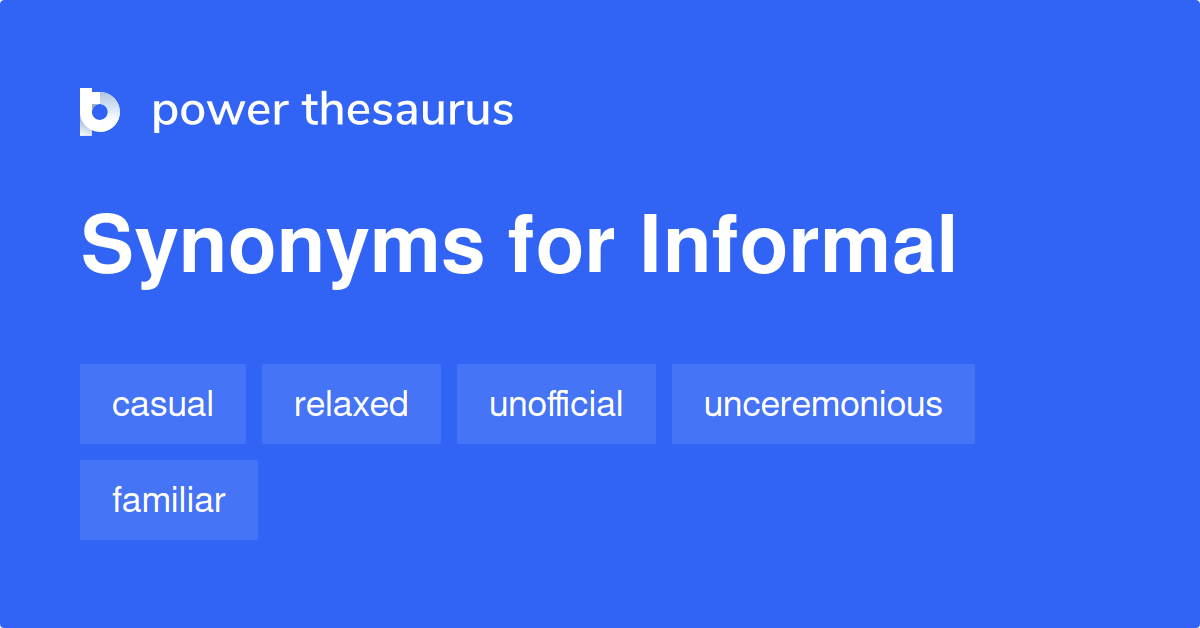 power thesaurus

Synonyms for Informal

casual relaxed unofficial unceremonious familiar